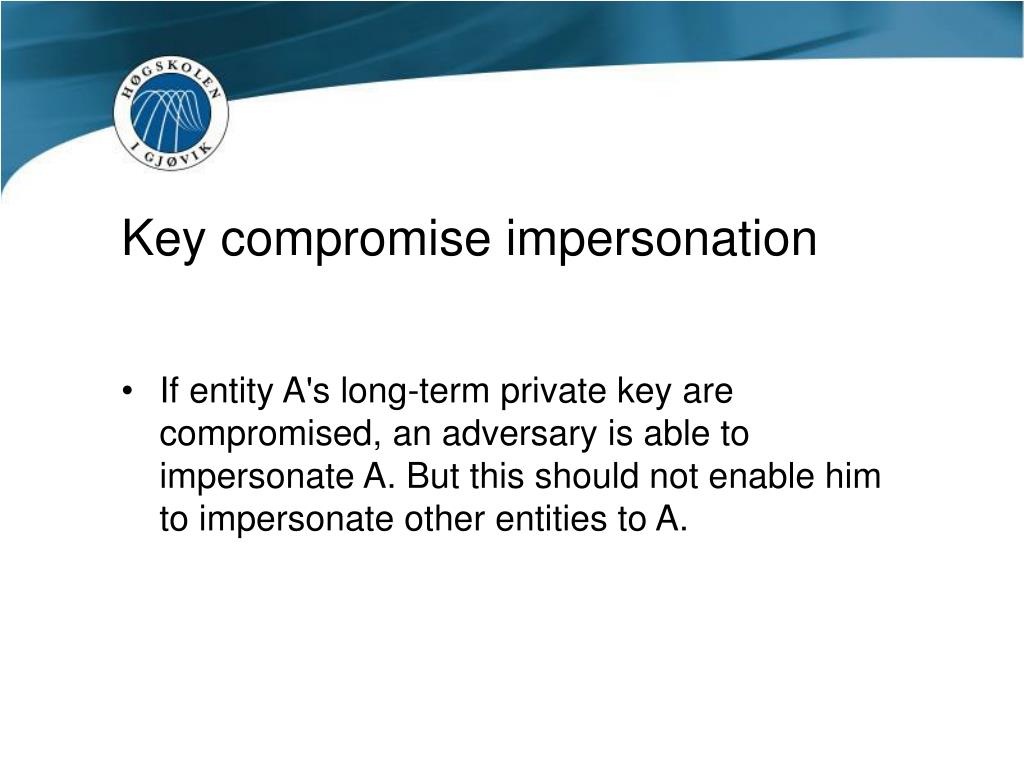 HØGSKOLEN I GJØVIK

Key compromise impersonation

• If entity A's long-term private key are compromised, an adversary is able to impersonate A. But this should not enable him to impersonate other entities to A.